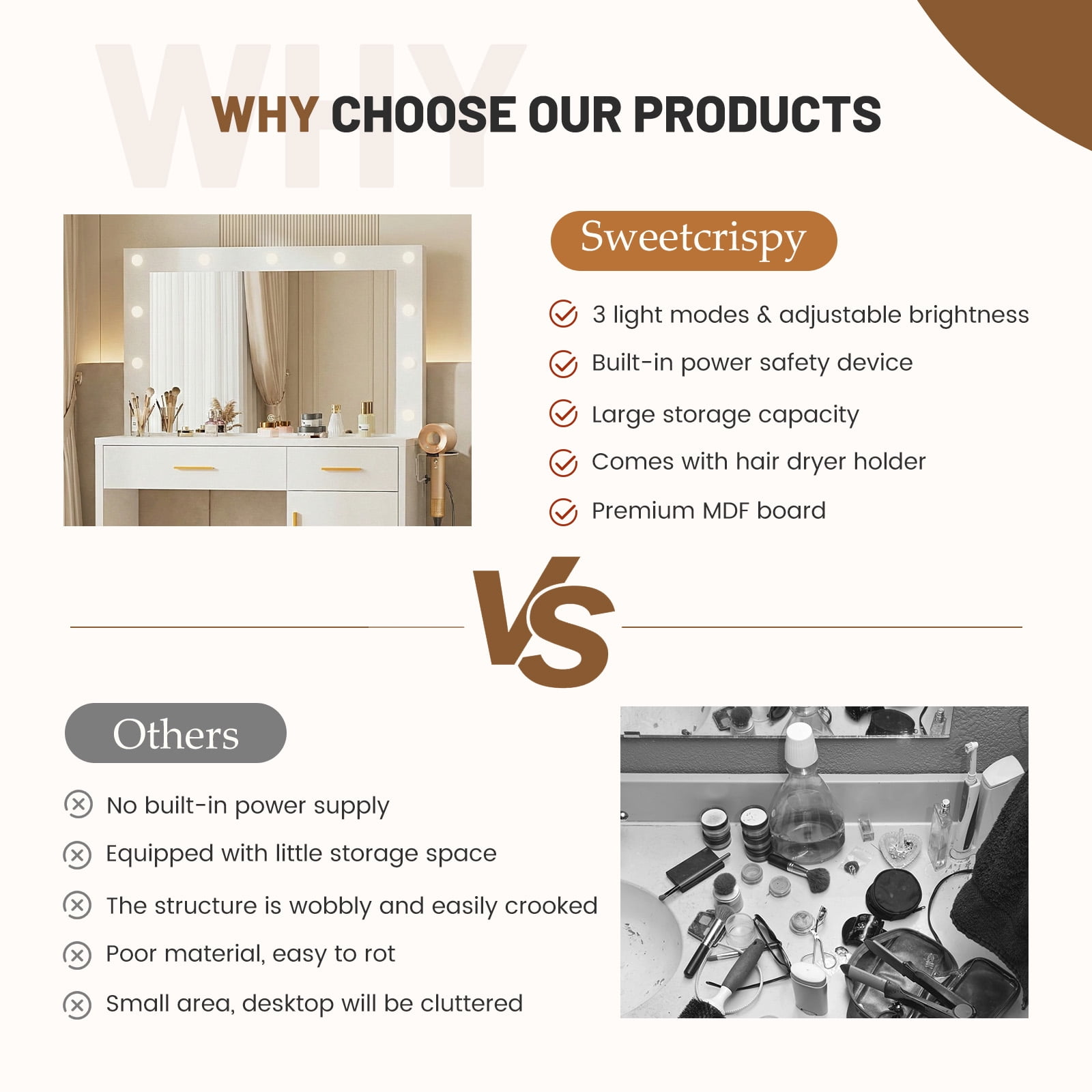 WHY

WHY CHOOSE OUR PRODUCTS

Sweetcrispy

3 light modes & adjustable brightness

Built-in power safety device

Large storage capacity

Comes with hair dryer holder

Premium MDF board

VS

Others

No built-in power supply

Equipped with little storage space

The structure is wobbly and easily crooked

Poor material, easy to rot

Small area, desktop will be cluttered